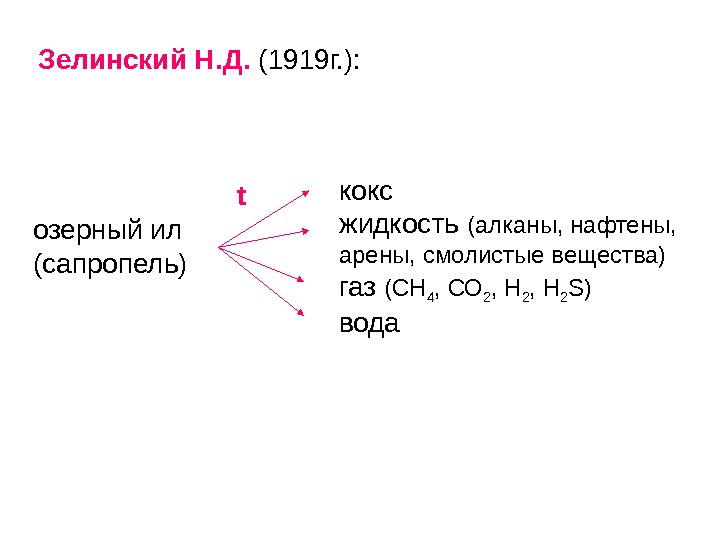 Зелинский Н.Д. (1919г.):

озерный ил (сапропель)

t

кокс
жидкость (алканы, нафтены, арены, смолистые вещества)
газ ($CH_4$, $CO_2$, $H_2$, $H_2S$)
вода